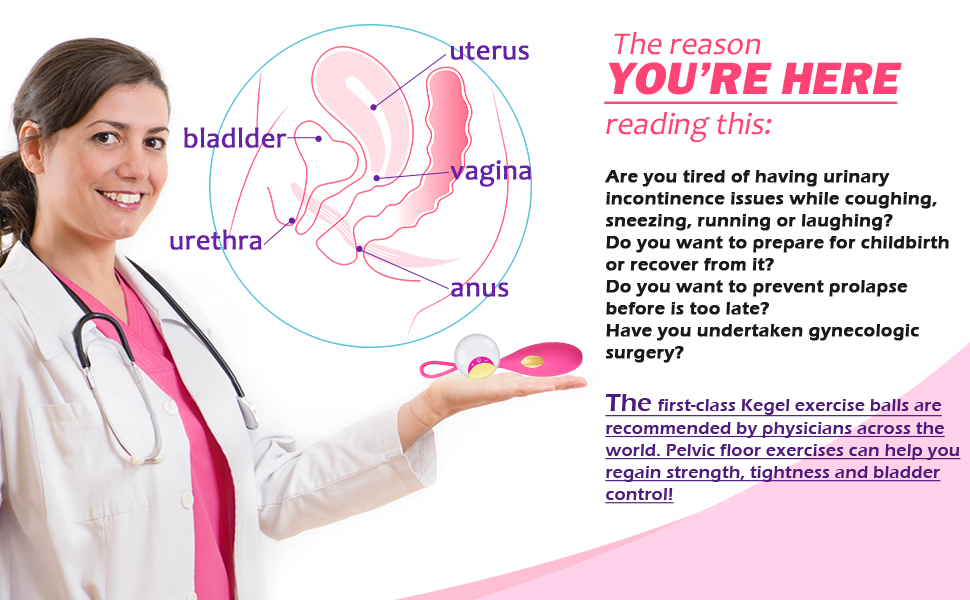 uterus
bladlder
vagina
urethra
anus

The reason
YOU'RE HERE
reading this:

Are you tired of having urinary incontinence issues while coughing, sneezing, running or laughing?
Do you want to prepare for childbirth or recover from it?
Do you want to prevent prolapse before is too late?
Have you undertaken gynecologic surgery?

The first-class Kegel exercise balls are recommended by physicians across the world. Pelvic floor exercises can help you regain strength, tightness and bladder control!